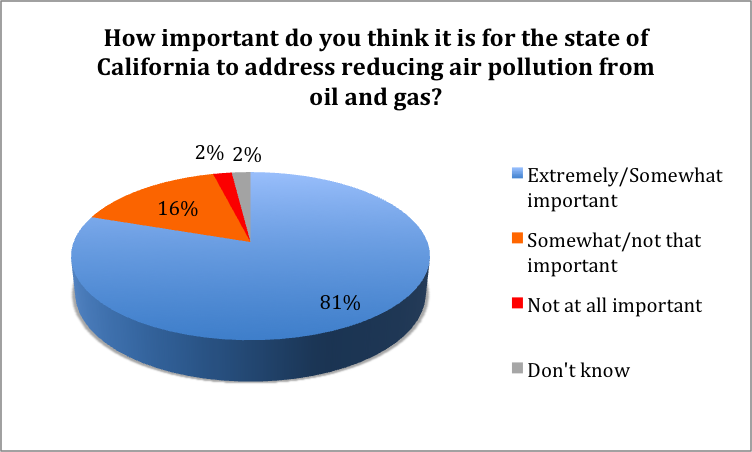 How important do you think it is for the state of California to address reducing air pollution from oil and gas?

2% 2%

16%

81%

Extremely/Somewhat important

Somewhat/not that important

Not at all important

Don't know